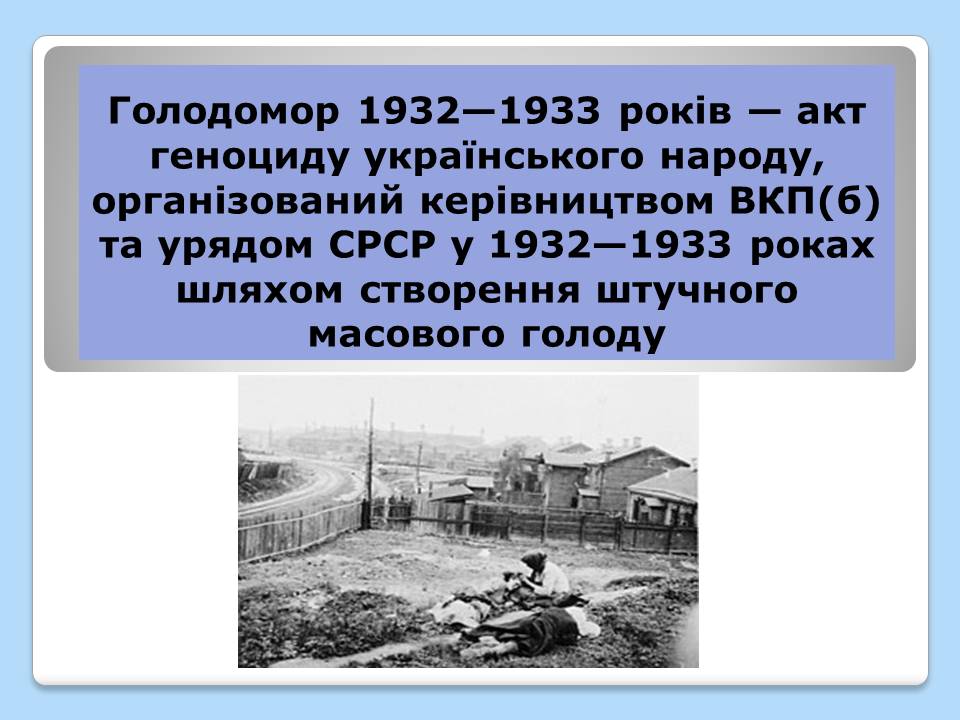 Голодомор 1932—1933 років — акт геноциду українського народу, організований керівництвом ВКП(б) та урядом СРСР у 1932—1933 роках шляхом створення штучного масового голоду